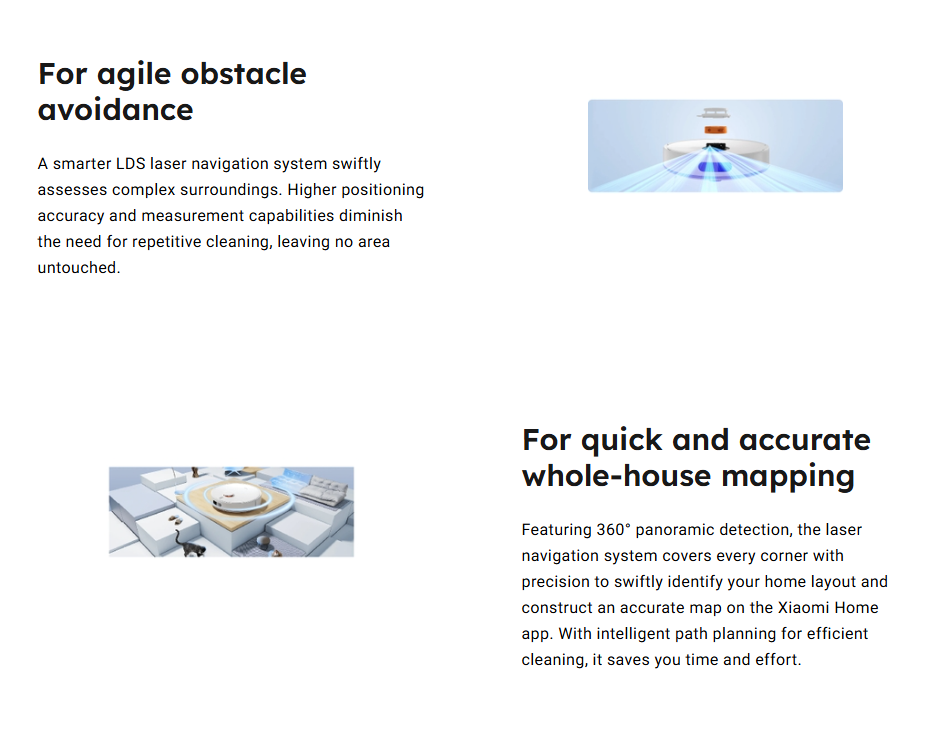 For agile obstacle avoidance

A smarter LDS laser navigation system swiftly assesses complex surroundings. Higher positioning accuracy and measurement capabilities diminish the need for repetitive cleaning, leaving no area untouched.

For quick and accurate whole-house mapping

Featuring 360° panoramic detection, the laser navigation system covers every corner with precision to swiftly identify your home layout and construct an accurate map on the Xiaomi Home app. With intelligent path planning for efficient cleaning, it saves you time and effort.